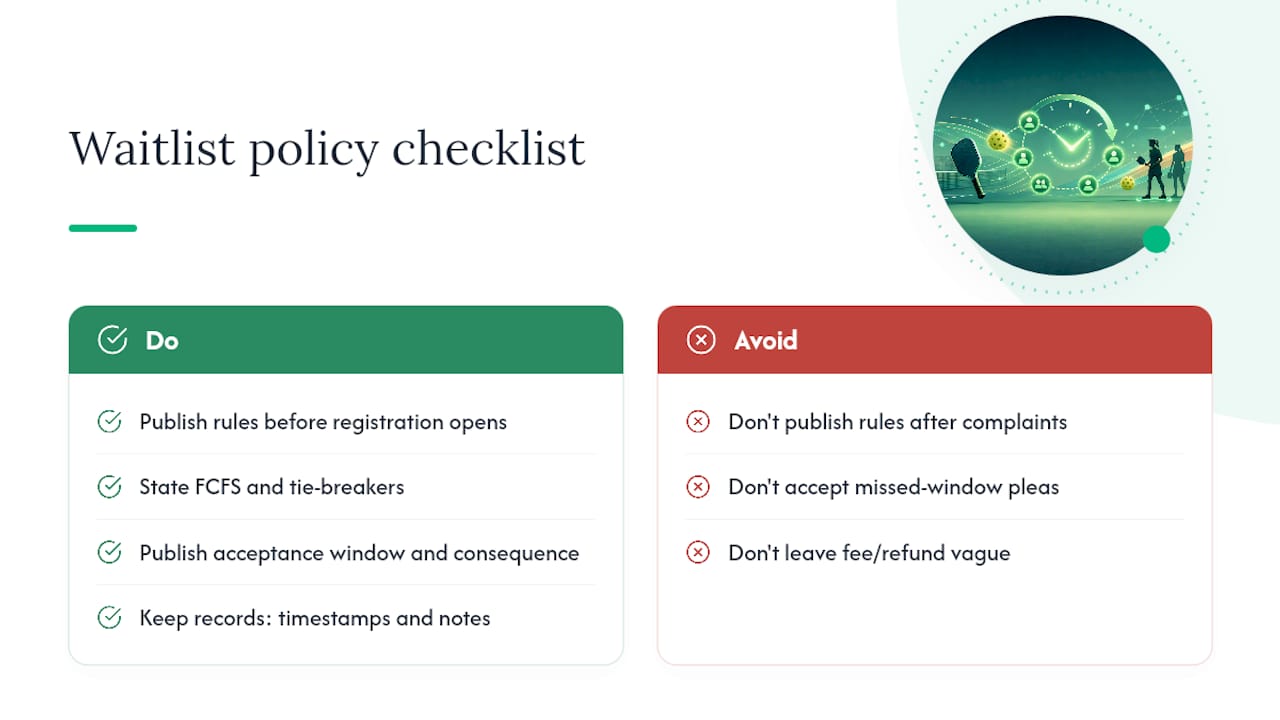 Waitlist policy checklist

Do

Publish rules before registration opens

State FCFS and tie-breakers

Publish acceptance window and consequence

Keep records: timestamps and notes

Avoid

Don't publish rules after complaints

Don't accept missed-window pleas

Don't leave fee/refund vague